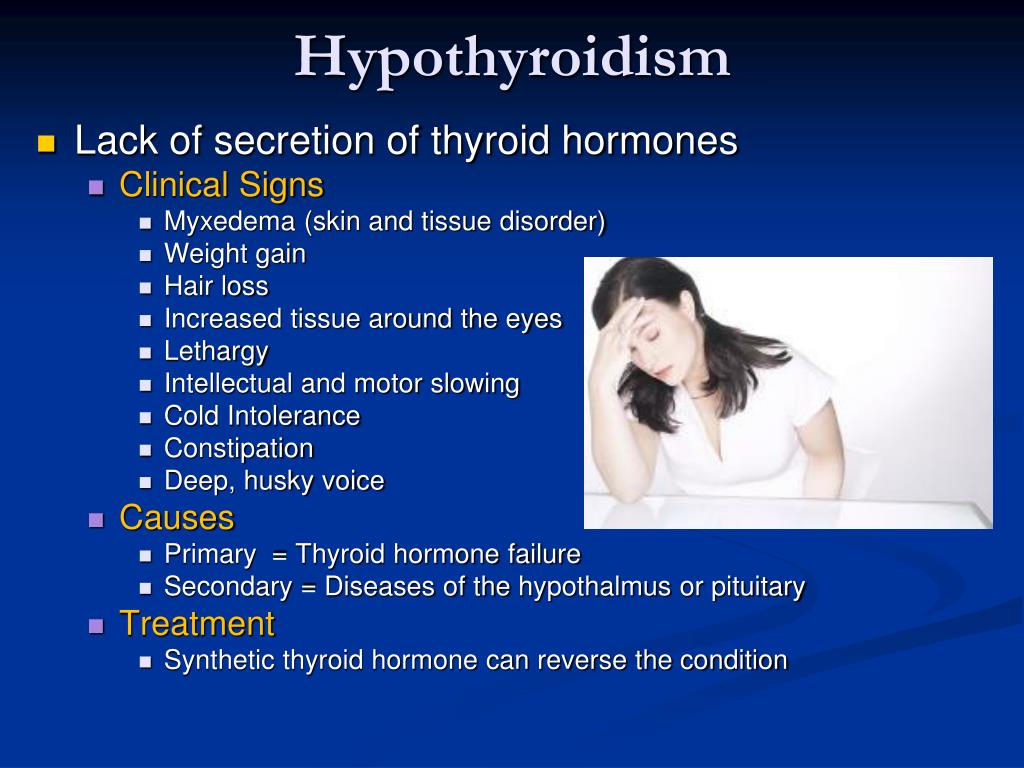 Hypothyroidism

- Lack of secretion of thyroid hormones
  - Clinical Signs
    - Myxedema (skin and tissue disorder)
    - Weight gain
    - Hair loss
    - Increased tissue around the eyes
    - Lethargy
    - Intellectual and motor slowing
    - Cold Intolerance
    - Constipation
    - Deep, husky voice
  - Causes
    - Primary = Thyroid hormone failure
    - Secondary = Diseases of the hypothalmus or pituitary
  - Treatment
    - Synthetic thyroid hormone can reverse the condition